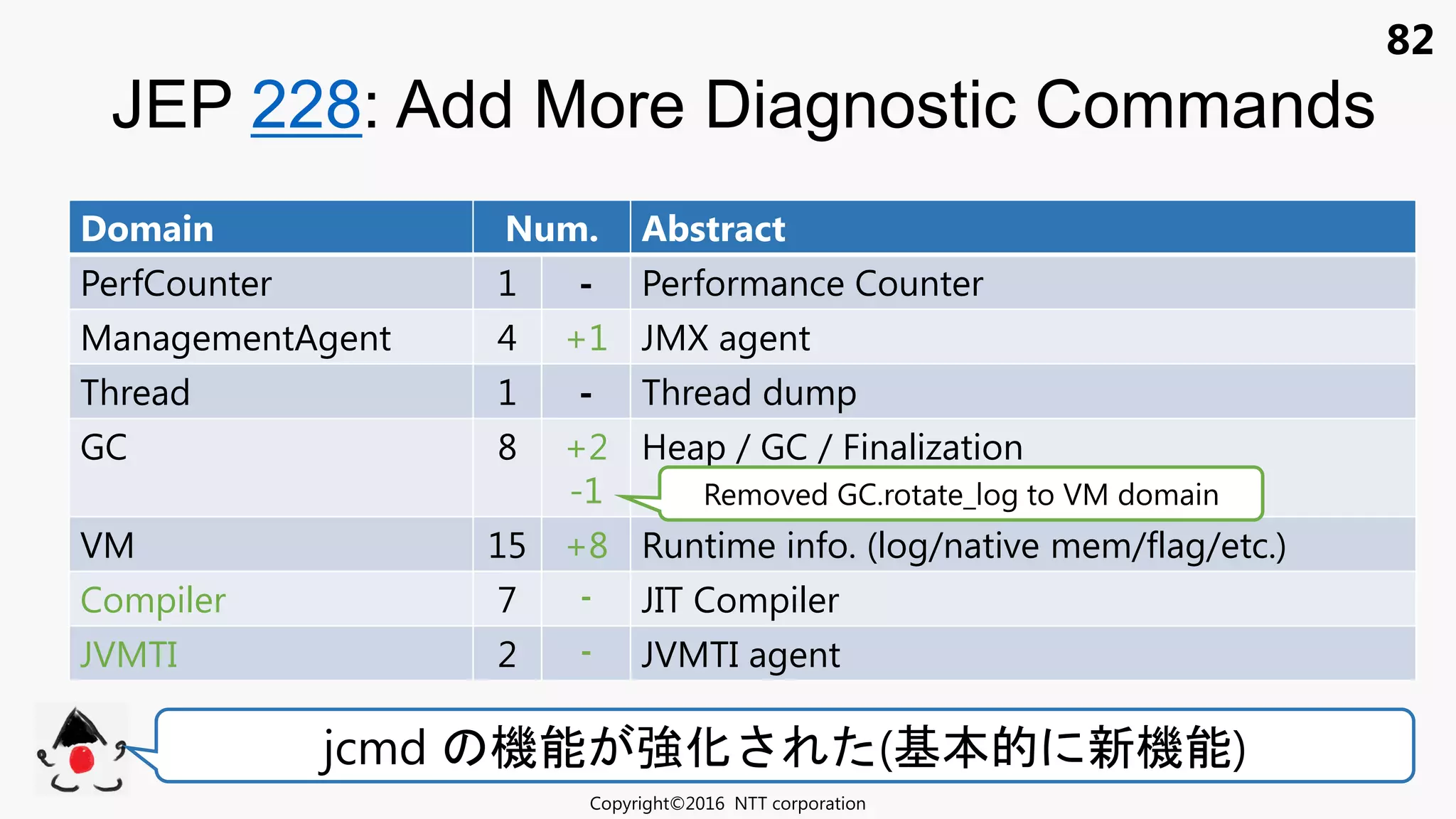 82

JEP 228: Add More Diagnostic Commands

| Domain | Num. | | Abstract |
|---|---|---|---|
| PerfCounter | 1 | - | Performance Counter |
| ManagementAgent | 4 | +1 | JMX agent |
| Thread | 1 | - | Thread dump |
| GC | 8 | +2 -1 | Heap / GC / Finalization |
| VM | 15 | +8 | Runtime info. (log/native mem/flag/etc.) |
| Compiler | 7 | - | JIT Compiler |
| JVMTI | 2 | - | JVMTI agent |

Removed GC.rotate_log to VM domain

jcmd の機能が強化された(基本的に新機能)

Copyright©2016 NTT corporation